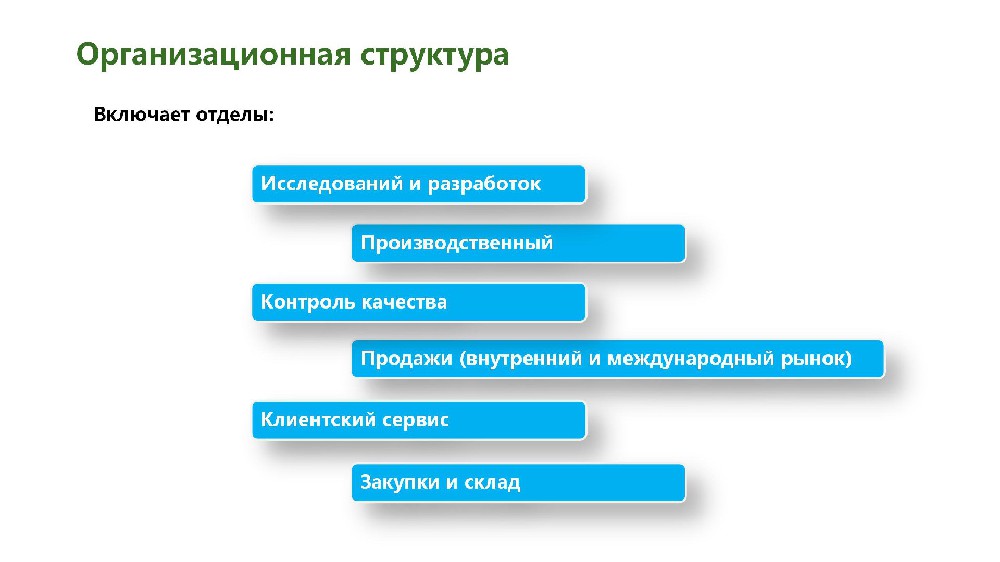 Организационная структура

Включает отделы:

Исследований и разработок

Производственный

Контроль качества

Продажи (внутренний и международный рынок)

Клиентский сервис

Закупки и склад